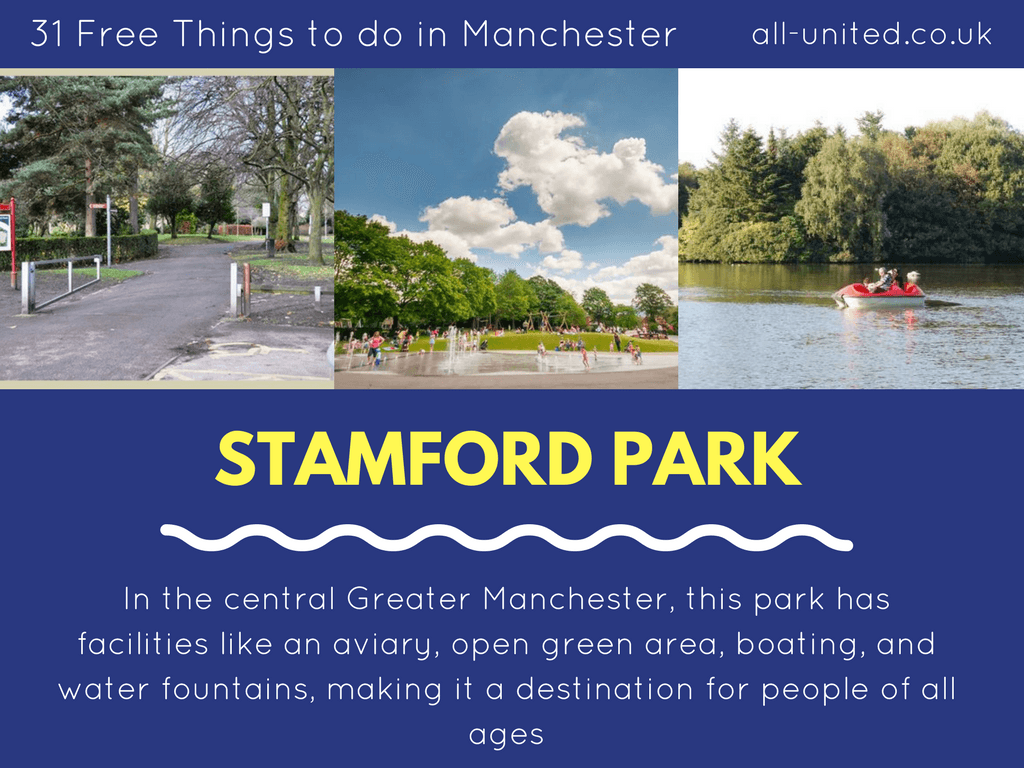 31 Free Things to do in Manchester

all-united.co.uk

STAMFORD PARK

In the central Greater Manchester, this park has facilities like an aviary, open green area, boating, and water fountains, making it a destination for people of all ages